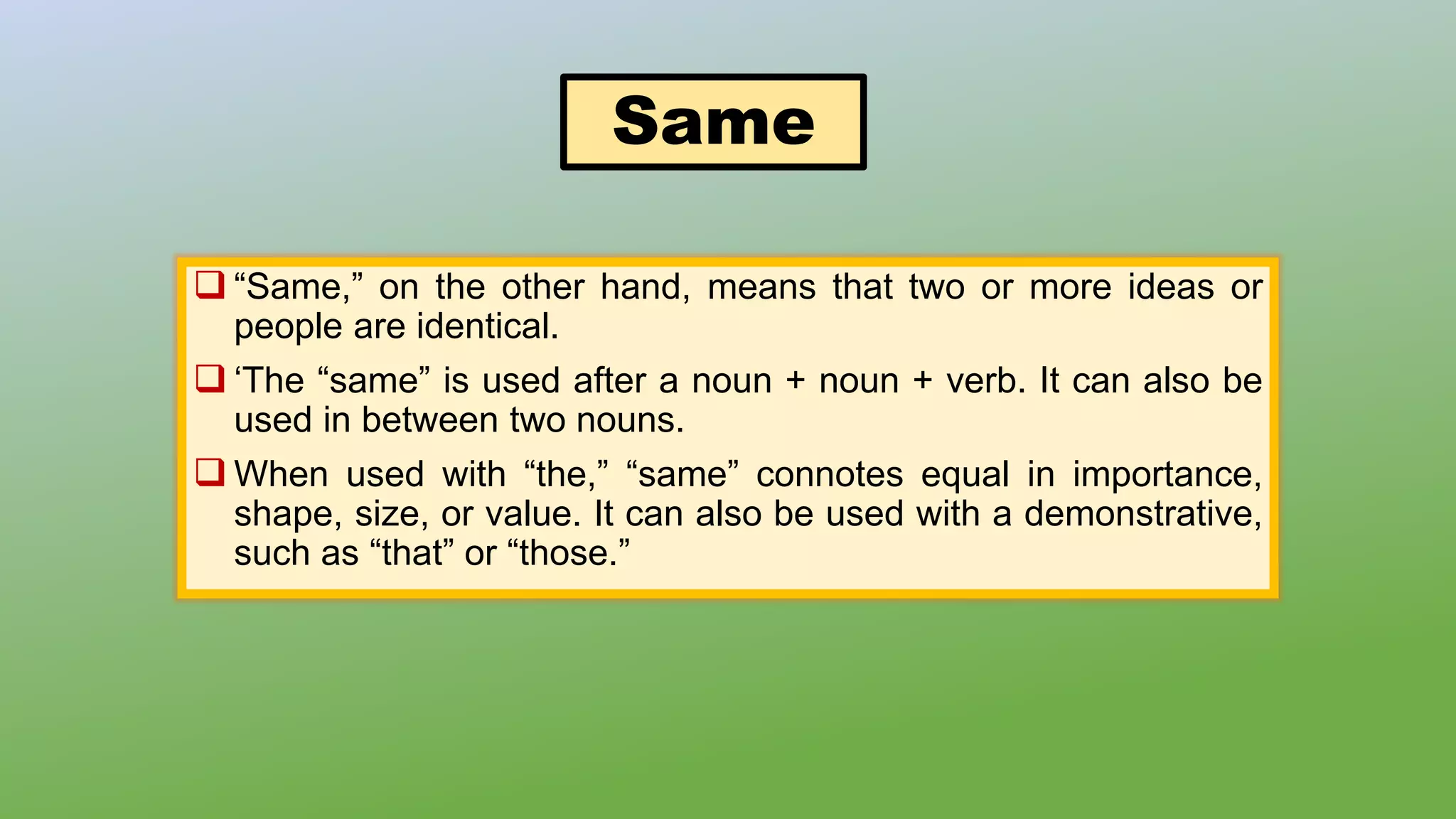 Same

❑ “Same,” on the other hand, means that two or more ideas or people are identical.

❑ ‘The “same” is used after a noun + noun + verb. It can also be used in between two nouns.

❑ When used with “the,” “same” connotes equal in importance, shape, size, or value. It can also be used with a demonstrative, such as “that” or “those.”